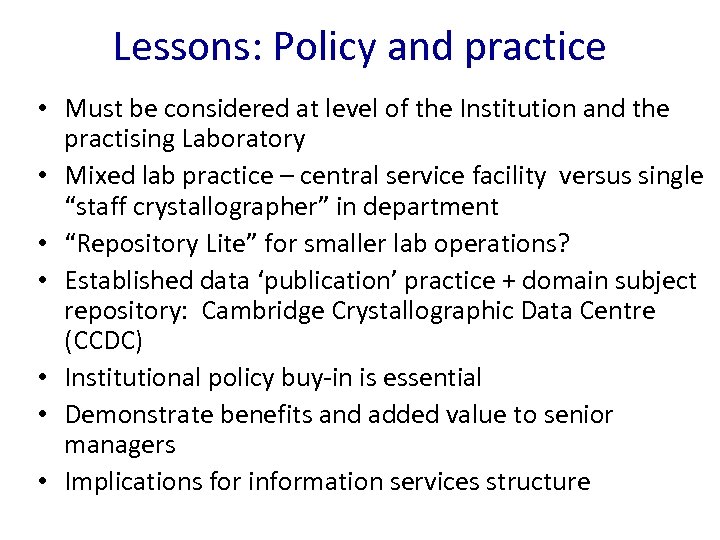 Lessons: Policy and practice

• Must be considered at level of the Institution and the practising Laboratory
• Mixed lab practice – central service facility versus single “staff crystallographer” in department
• “Repository Lite” for smaller lab operations?
• Established data ‘publication’ practice + domain subject repository: Cambridge Crystallographic Data Centre (CCDC)
• Institutional policy buy-in is essential
• Demonstrate benefits and added value to senior managers
• Implications for information services structure